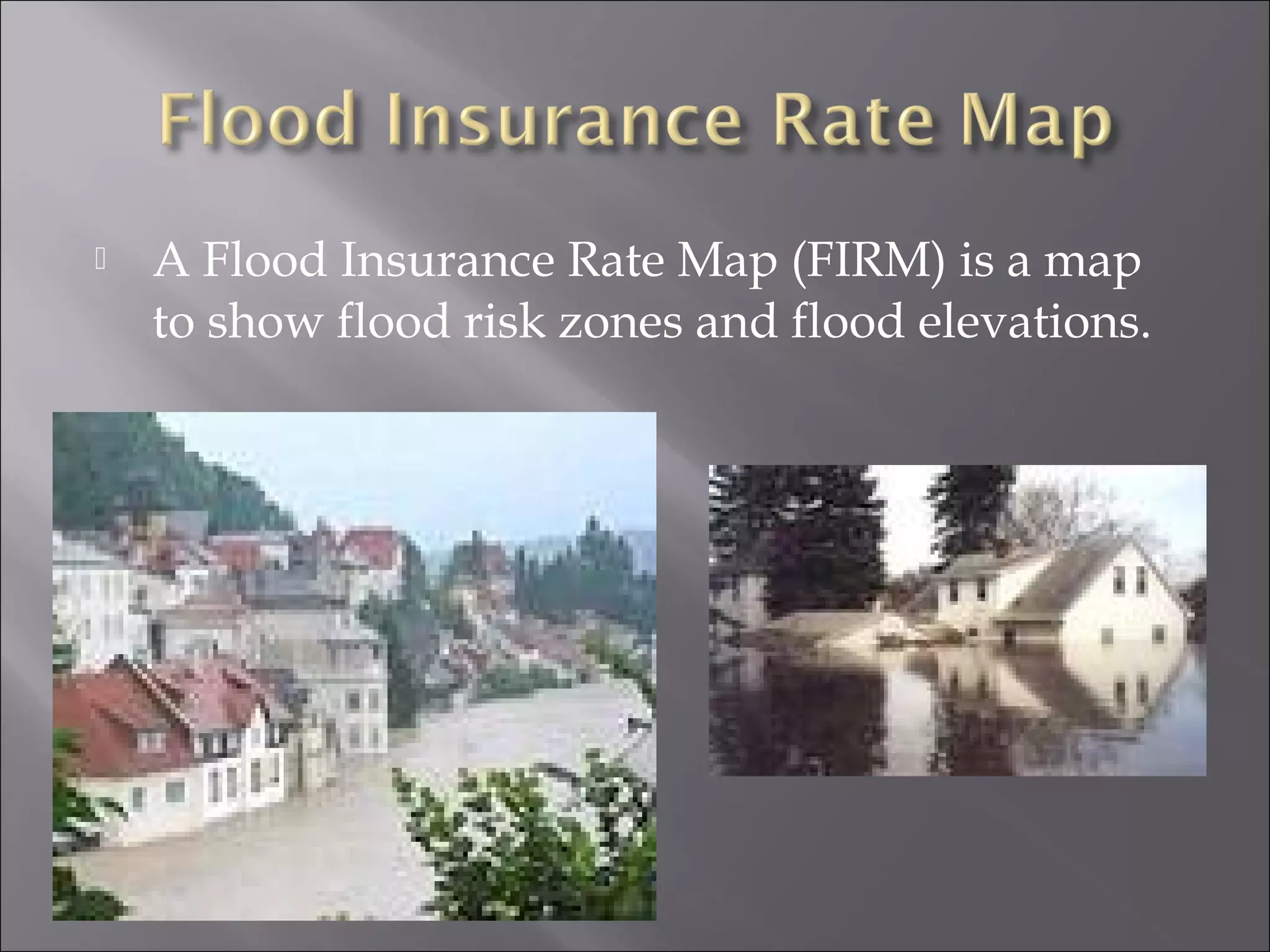 Flood Insurance Rate Map

A Flood Insurance Rate Map (FIRM) is a map to show flood risk zones and flood elevations.